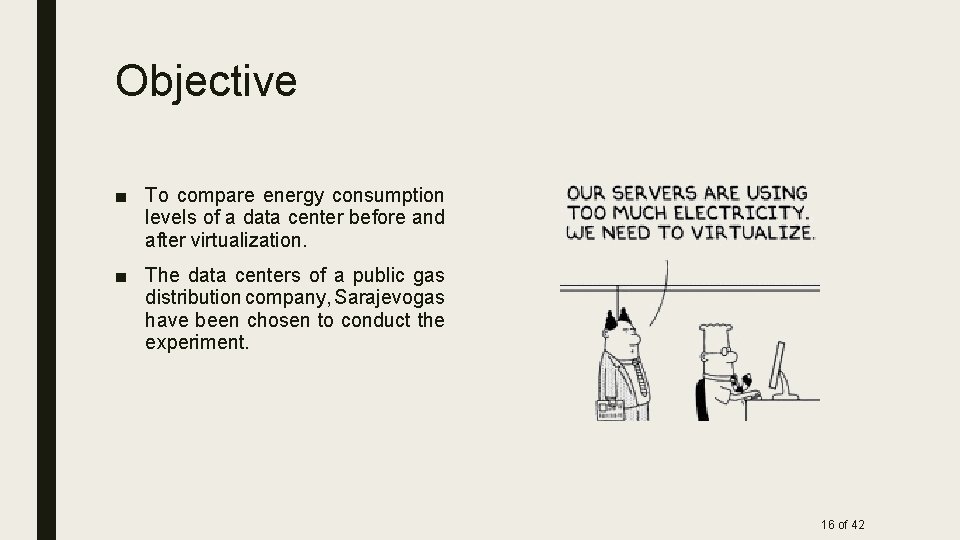 Objective

■ To compare energy consumption levels of a data center before and after virtualization.

■ The data centers of a public gas distribution company, Sarajevogas have been chosen to conduct the experiment.

OUR SERVERS ARE USING TOO MUCH ELECTRICITY. WE NEED TO VIRTUALIZE.

16 of 42